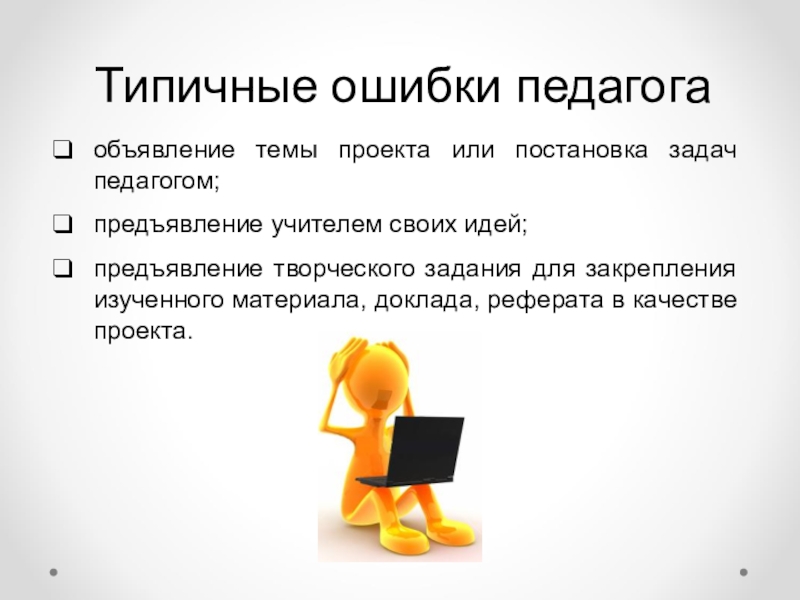 Типичные ошибки педагога

❑ объявление темы проекта или постановка задач педагогом;

❑ предъявление учителем своих идей;

❑ предъявление творческого задания для закрепления изученного материала, доклада, реферата в качестве проекта.